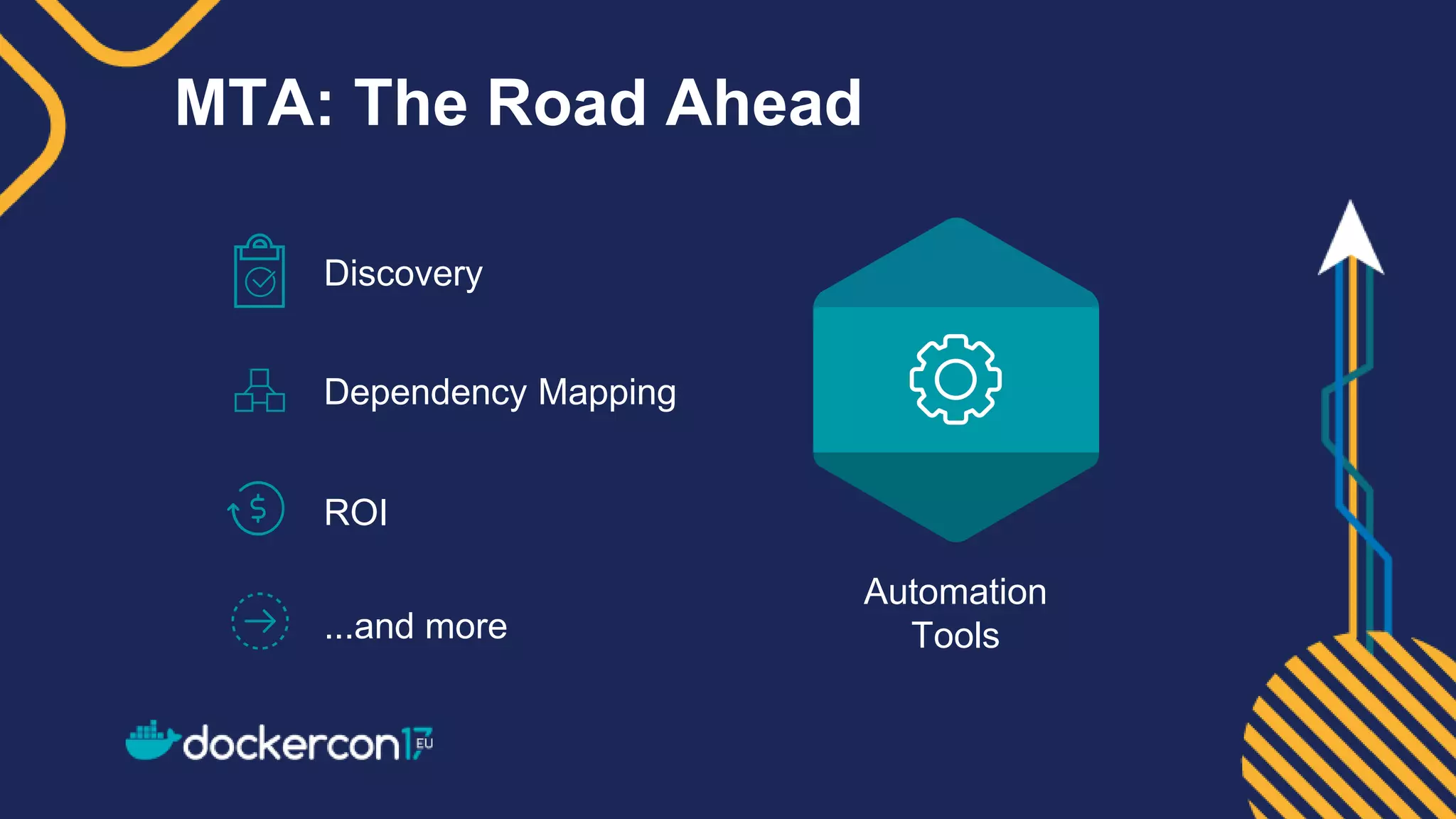 MTA: The Road Ahead

Discovery

Dependency Mapping

ROI

...and more

Automation Tools

dockercon17 EU